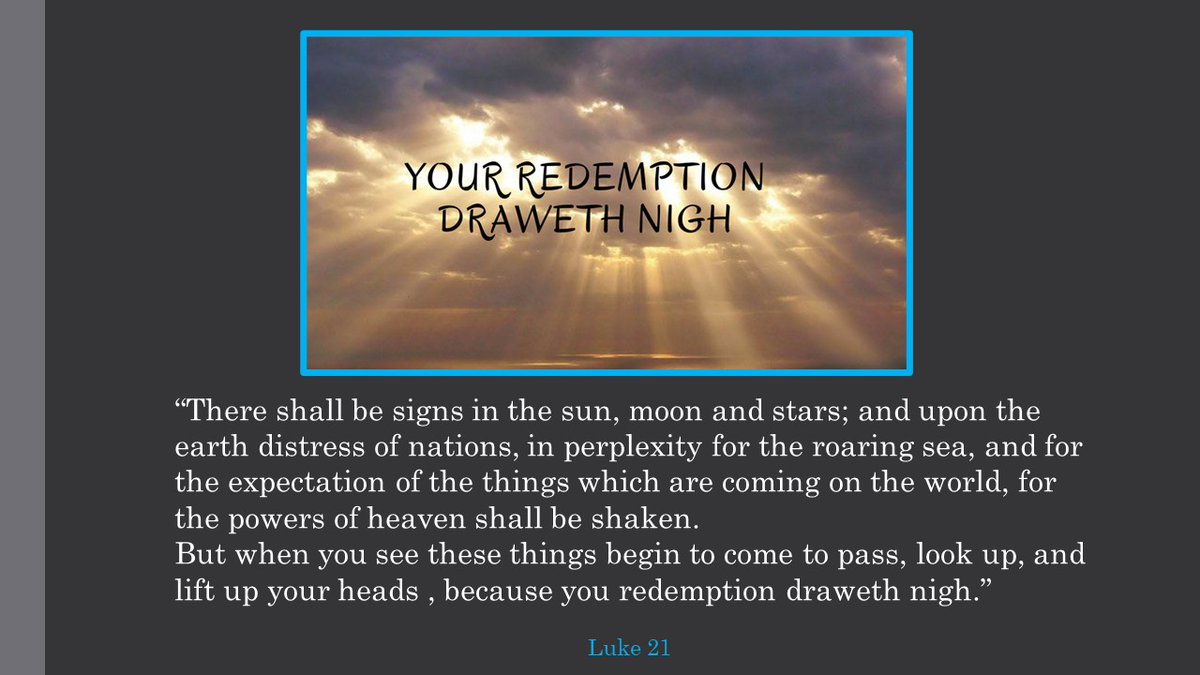 YOUR REDEMPTION DRAWETH NIGH

“There shall be signs in the sun, moon and stars; and upon the earth distress of nations, in perplexity for the roaring sea, and for the expectation of the things which are coming on the world, for the powers of heaven shall be shaken.
But when you see these things begin to come to pass, look up, and lift up your heads , because you redemption draweth nigh.”

Luke 21